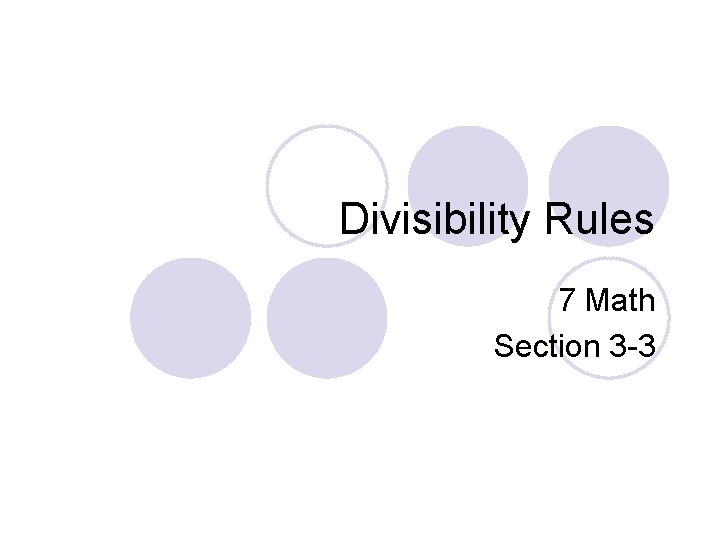 Divisibility Rules

7 Math
Section 3-3